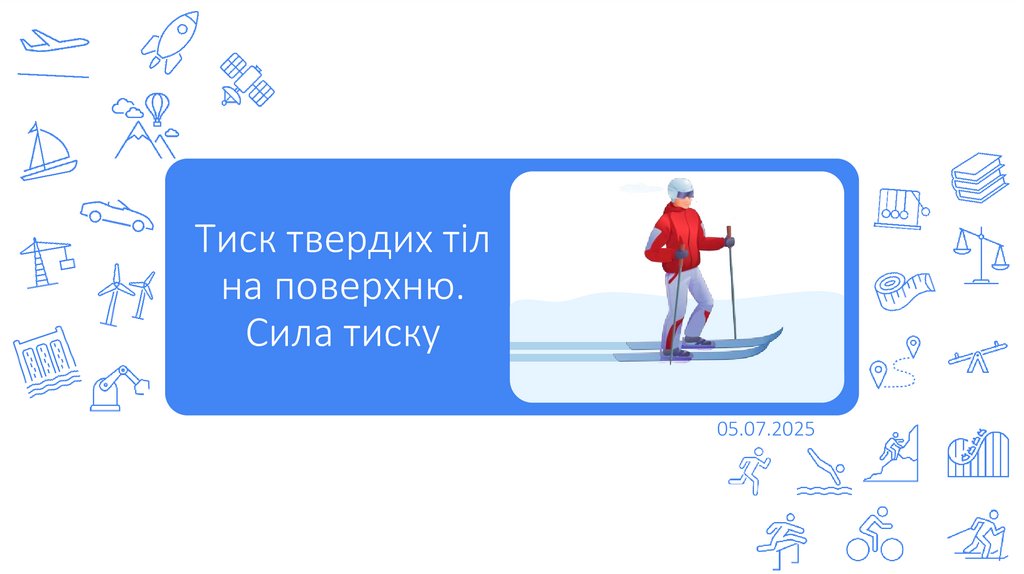 Тиск твердих тіл на поверхню. Сила тиску

05.07.2025